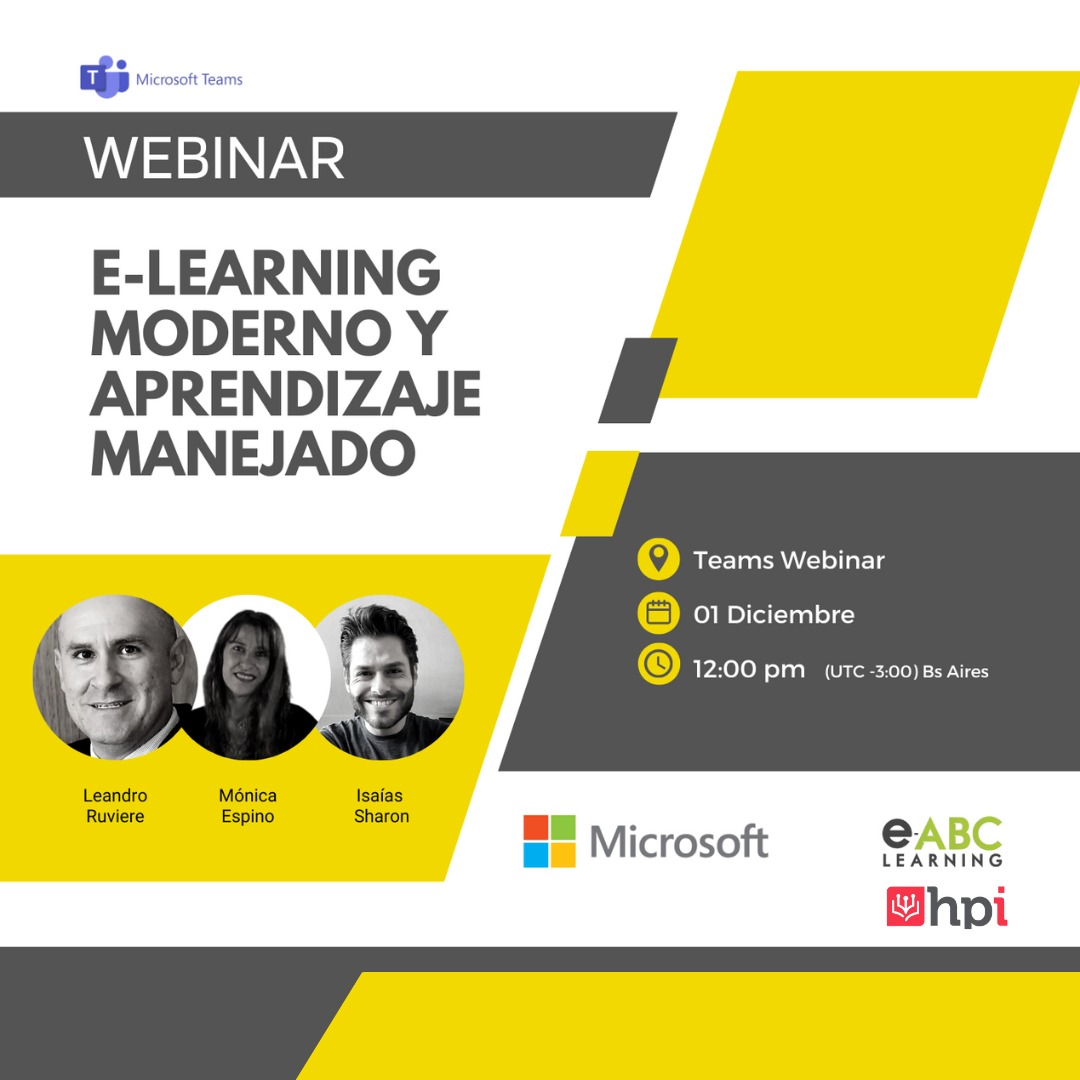 Microsoft Teams

WEBINAR

E-LEARNING MODERNO Y APRENDIZAJE MANEJADO

Teams Webinar

01 Diciembre

12:00 pm (UTC -3:00) Bs Aires

Leandro Ruviere

Mónica Espino

Isaías Sharon

Microsoft

e-ABC LEARNING

hpi